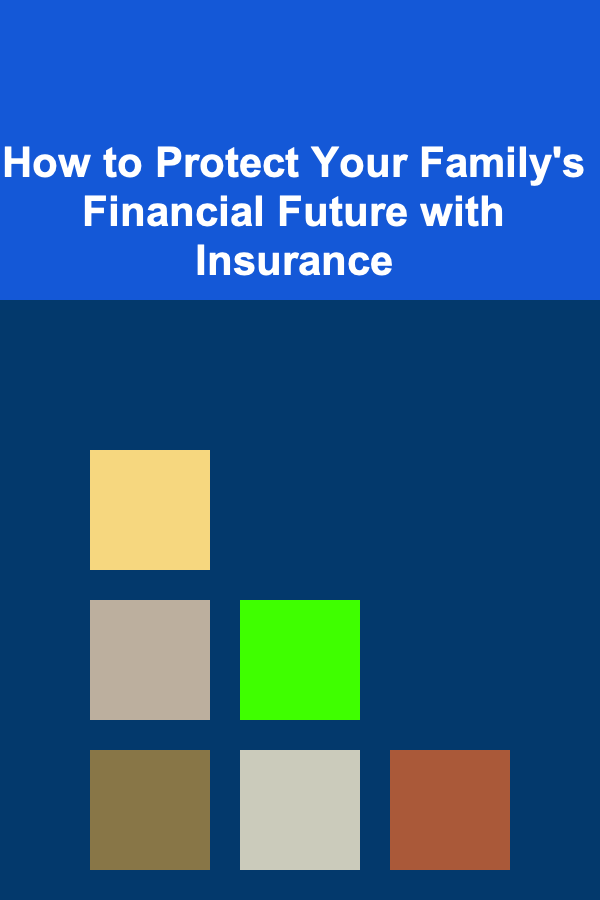 How to Protect Your Family's Financial Future with Insurance